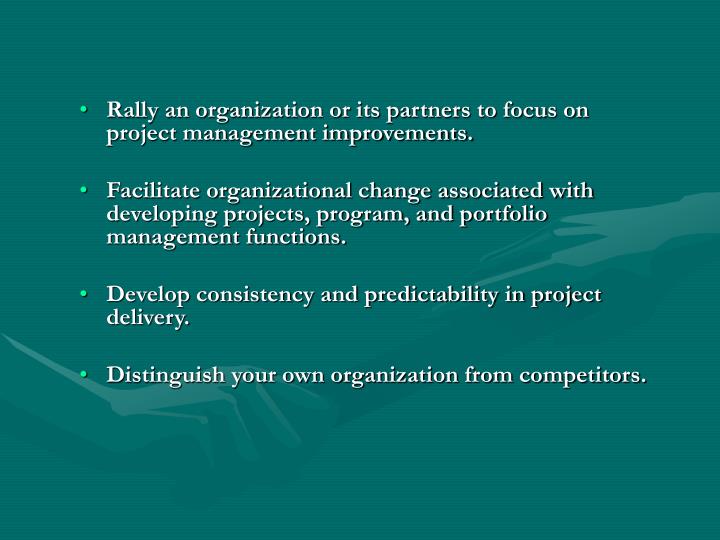 • Rally an organization or its partners to focus on project management improvements.

• Facilitate organizational change associated with developing projects, program, and portfolio management functions.

• Develop consistency and predictability in project delivery.

• Distinguish your own organization from competitors.